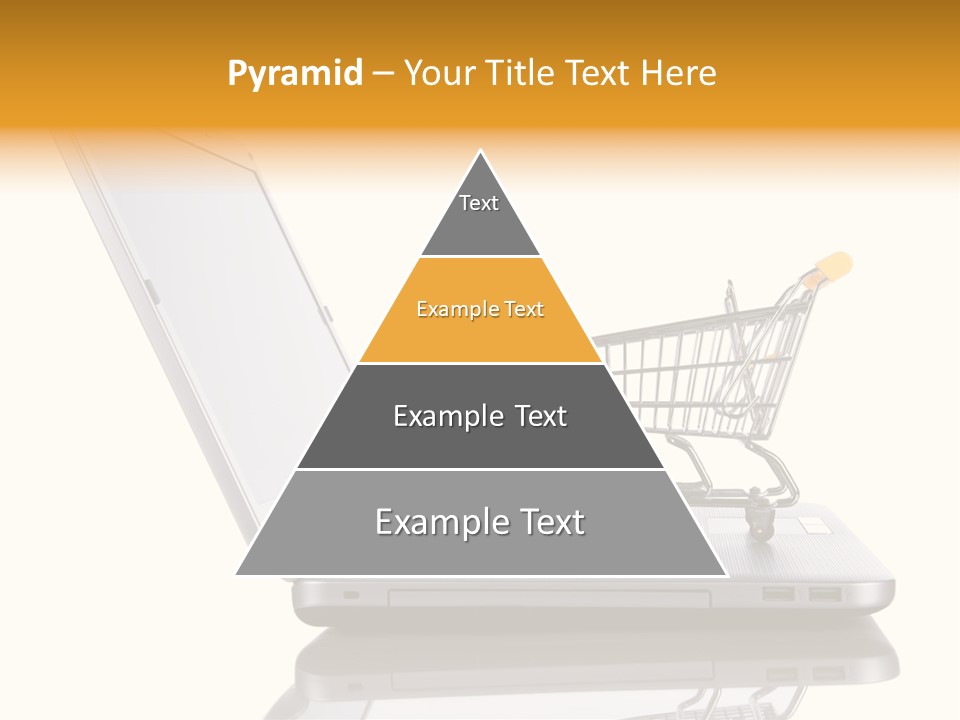 Pyramid – Your Title Text Here

Text

Example Text

Example Text

Example Text